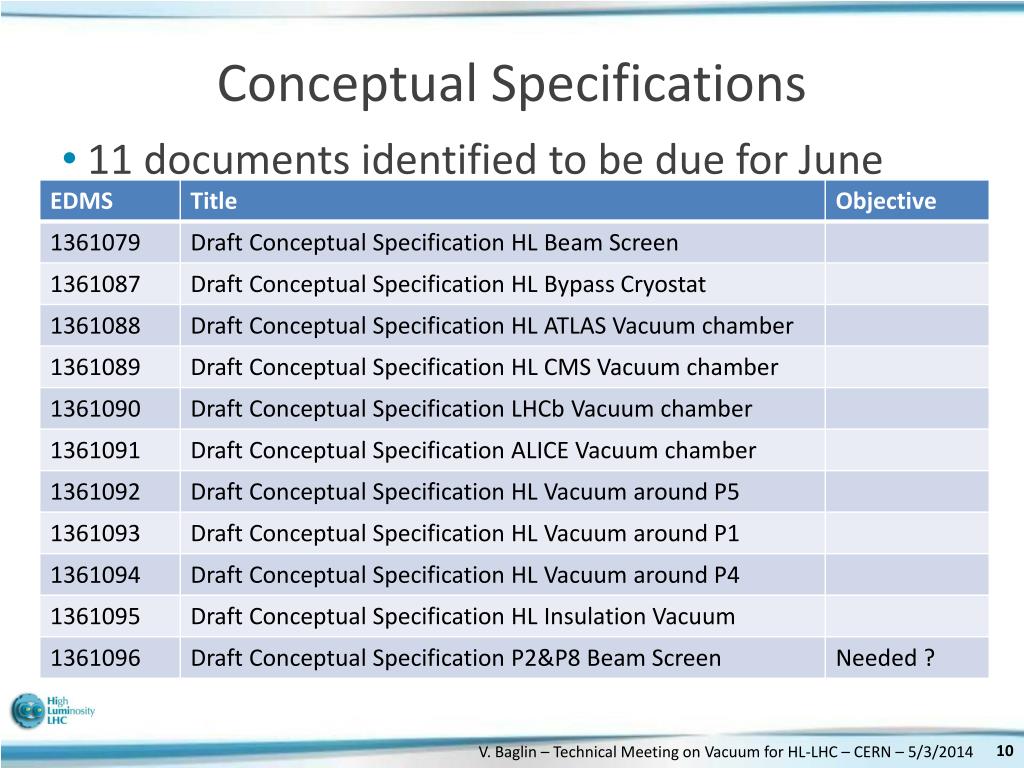 Conceptual Specifications

• 11 documents identified to be due for June

| EDMS | Title | Objective |
|---|---|---|
| 1361079 | Draft Conceptual Specification HL Beam Screen | |
| 1361087 | Draft Conceptual Specification HL Bypass Cryostat | |
| 1361088 | Draft Conceptual Specification HL ATLAS Vacuum chamber | |
| 1361089 | Draft Conceptual Specification HL CMS Vacuum chamber | |
| 1361090 | Draft Conceptual Specification LHCb Vacuum chamber | |
| 1361091 | Draft Conceptual Specification ALICE Vacuum chamber | |
| 1361092 | Draft Conceptual Specification HL Vacuum around P5 | |
| 1361093 | Draft Conceptual Specification HL Vacuum around P1 | |
| 1361094 | Draft Conceptual Specification HL Vacuum around P4 | |
| 1361095 | Draft Conceptual Specification HL Insulation Vacuum | |
| 1361096 | Draft Conceptual Specification P2&P8 Beam Screen | Needed ? |

High Luminosity LHC

V. Baglin – Technical Meeting on Vacuum for HL-LHC – CERN – 5/3/2014 10